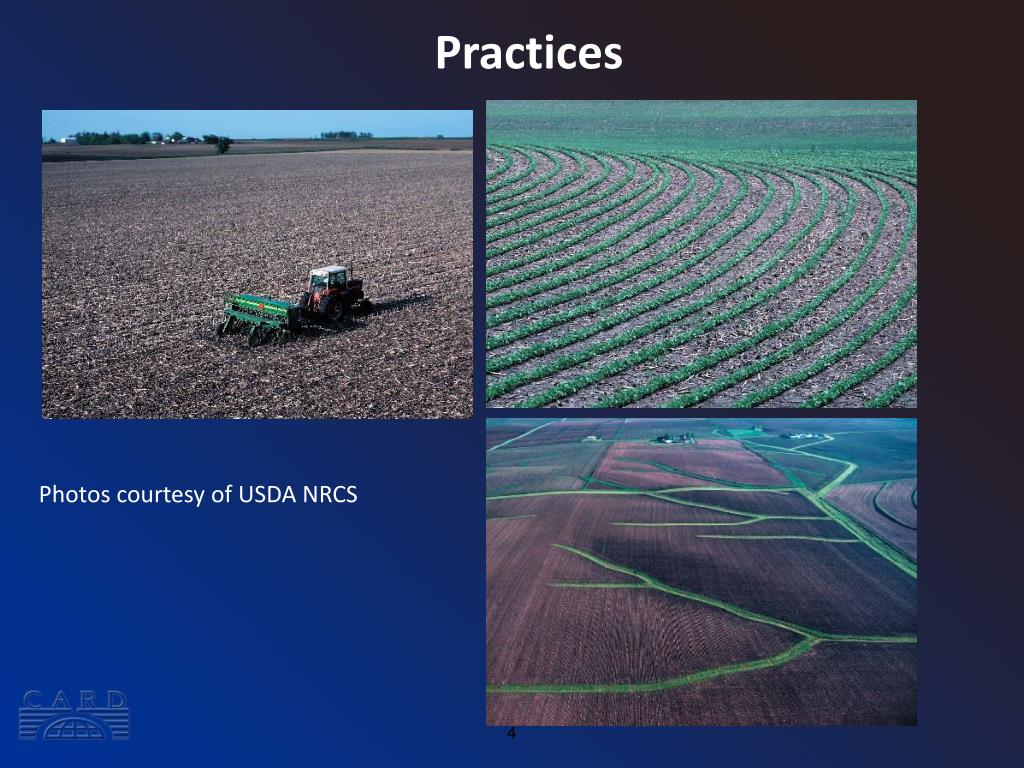 Practices

Photos courtesy of USDA NRCS

CARD

4